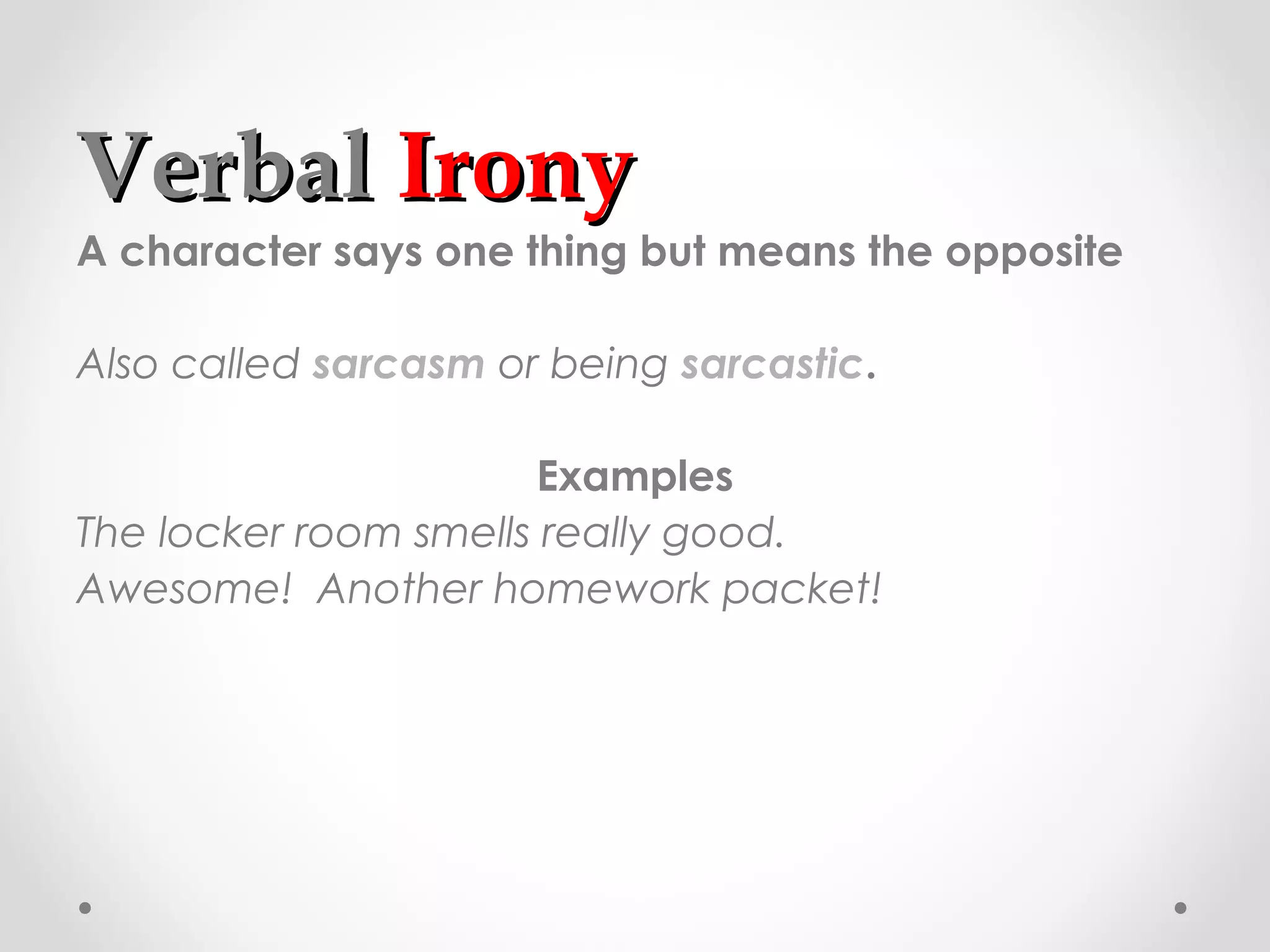 Verbal Irony

A character says one thing but means the opposite

Also called sarcasm or being sarcastic.

Examples

The locker room smells really good.

Awesome!  Another homework packet!